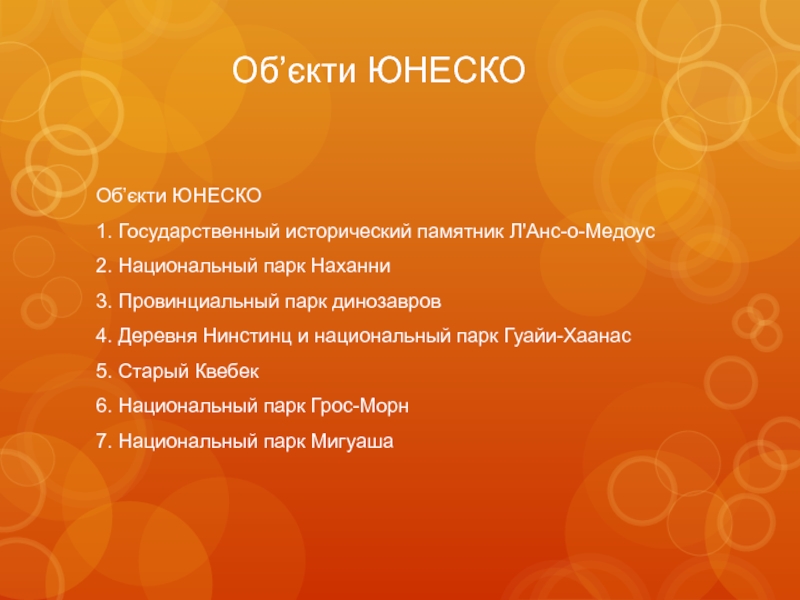 Об’єкти ЮНЕСКО

Об’єкти ЮНЕСКО

1. Государственный исторический памятник Л'Анс-о-Медоус

2. Национальный парк Наханни

3. Провинциальный парк динозавров

4. Деревня Нинстинц и национальный парк Гуайи-Хаанас

5. Старый Квебек

6. Национальный парк Грос-Морн

7. Национальный парк Мигуаша